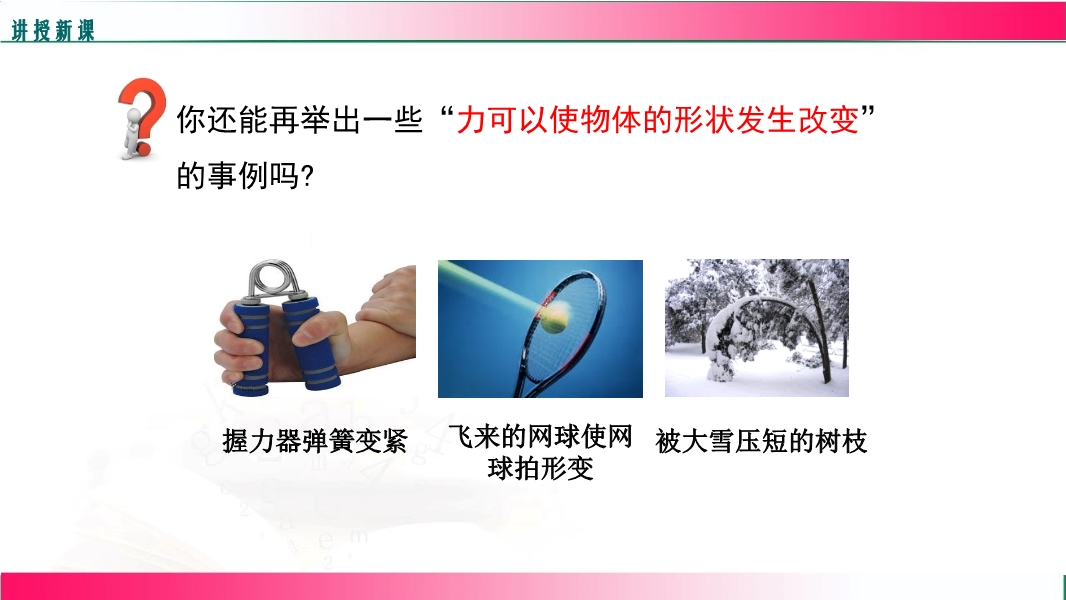 讲授新课

你还能再举出一些“力可以使物体的形状发生改变”的事例吗?

握力器弹簧变紧

飞来的网球使网球拍形变

被大雪压短的树枝